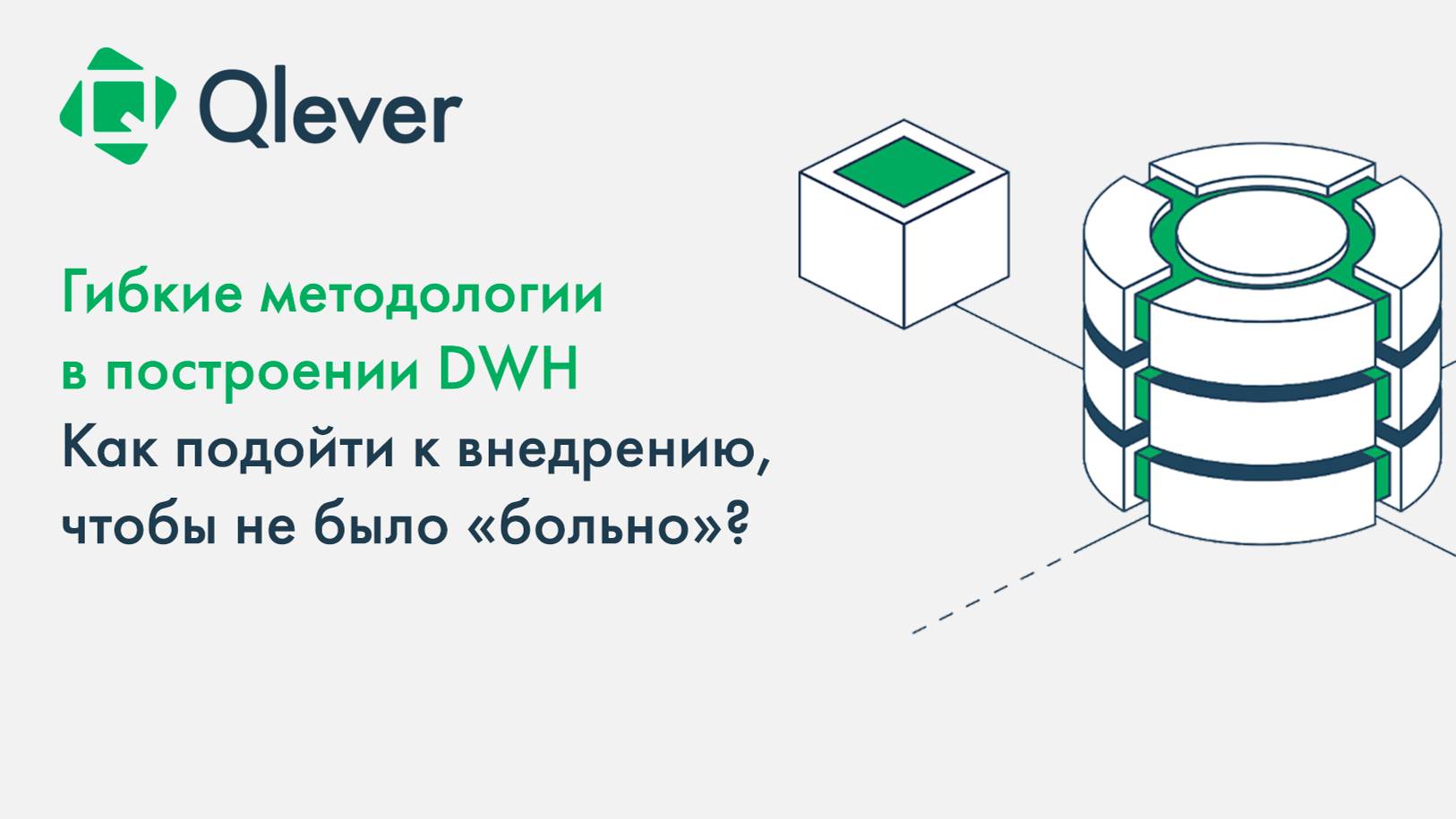 Qlever

Гибкие методологии в построении DWH
Как подойти к внедрению, чтобы не было «больно»?